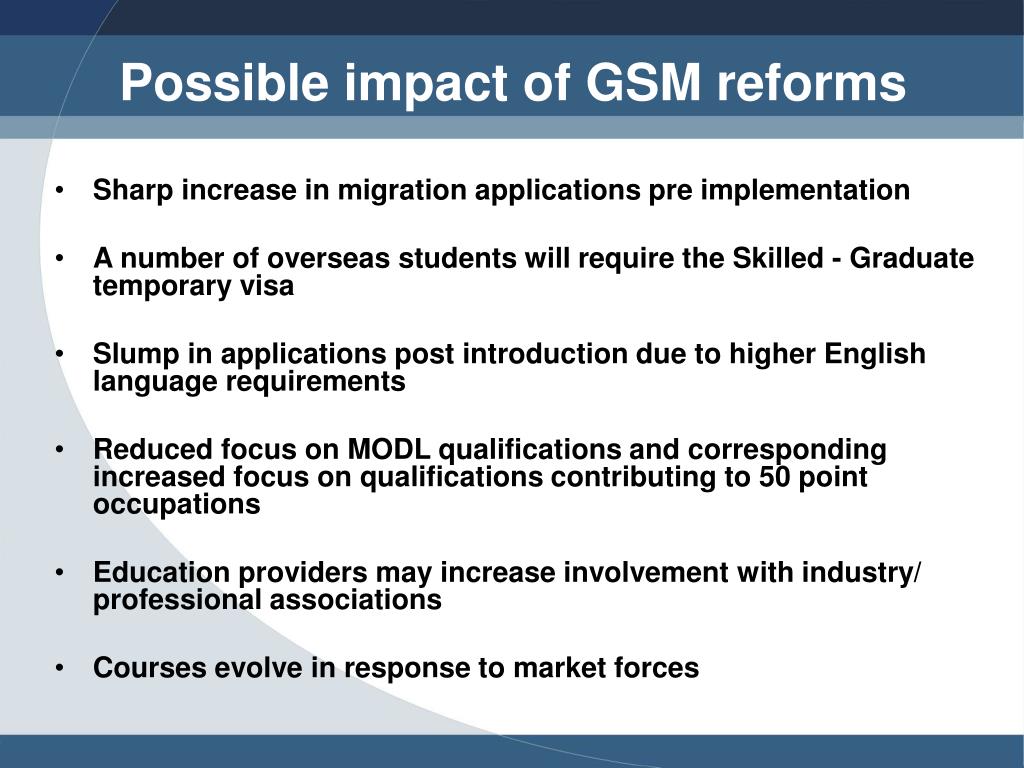 Possible impact of GSM reforms

• Sharp increase in migration applications pre implementation

• A number of overseas students will require the Skilled - Graduate temporary visa

• Slump in applications post introduction due to higher English language requirements

• Reduced focus on MODL qualifications and corresponding increased focus on qualifications contributing to 50 point occupations

• Education providers may increase involvement with industry/ professional associations

• Courses evolve in response to market forces